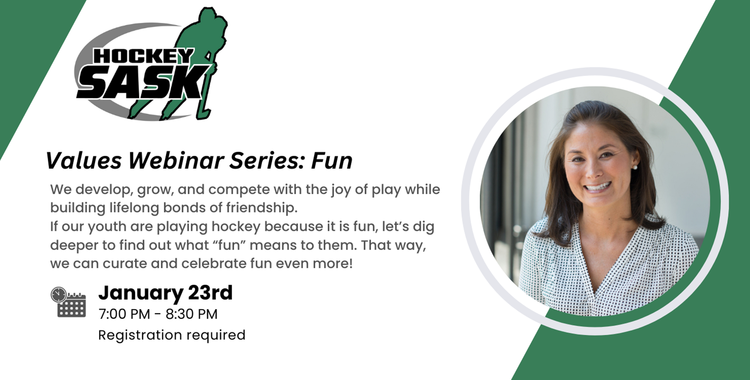 HOCKEY SASK

Values Webinar Series: Fun

We develop, grow, and compete with the joy of play while building lifelong bonds of friendship.
If our youth are playing hockey because it is fun, let's dig deeper to find out what "fun" means to them. That way, we can curate and celebrate fun even more!

January 23rd
7:00 PM - 8:30 PM
Registration required